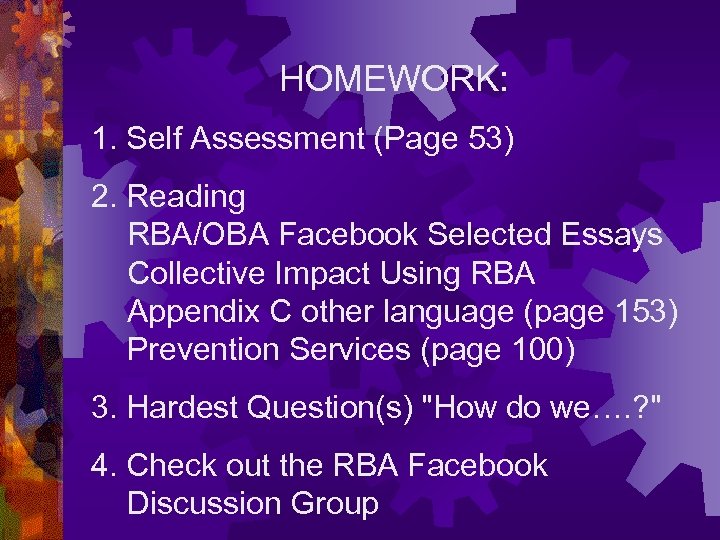 HOMEWORK:

1. Self Assessment (Page 53)

2. Reading
RBA/OBA Facebook Selected Essays
Collective Impact Using RBA
Appendix C other language (page 153)
Prevention Services (page 100)

3. Hardest Question(s) "How do we….?"

4. Check out the RBA Facebook Discussion Group